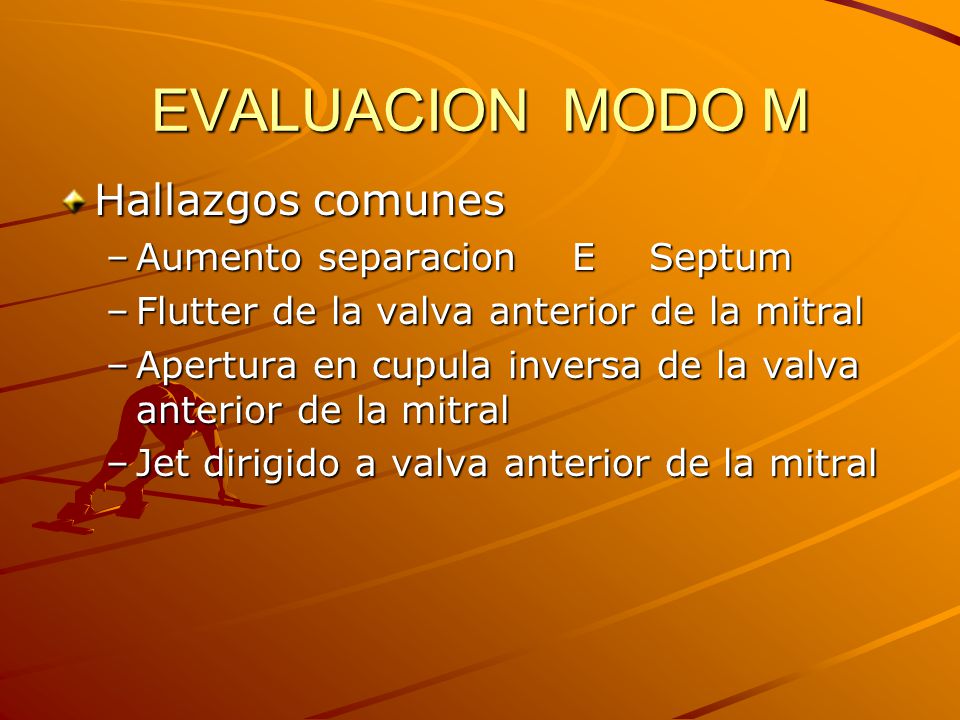 EVALUACION MODO M

Hallazgos comunes

– Aumento separacion E Septum

– Flutter de la valva anterior de la mitral

– Apertura en cupula inversa de la valva anterior de la mitral

– Jet dirigido a valva anterior de la mitral